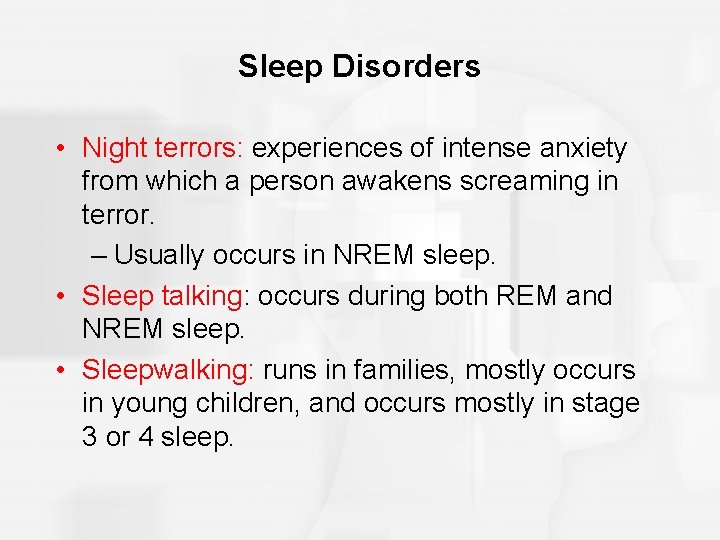 Sleep Disorders

• Night terrors: experiences of intense anxiety from which a person awakens screaming in terror.
– Usually occurs in NREM sleep.

• Sleep talking: occurs during both REM and NREM sleep.

• Sleepwalking: runs in families, mostly occurs in young children, and occurs mostly in stage 3 or 4 sleep.